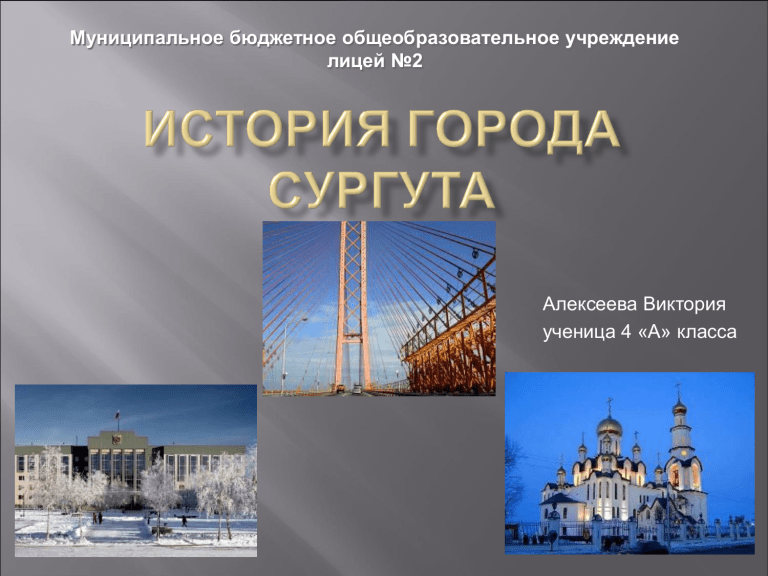 Муниципальное бюджетное общеобразовательное учреждение лицей №2

ИСТОРИЯ ГОРОДА СУРГУТА

Алексеева Виктория
ученица 4 «А» класса